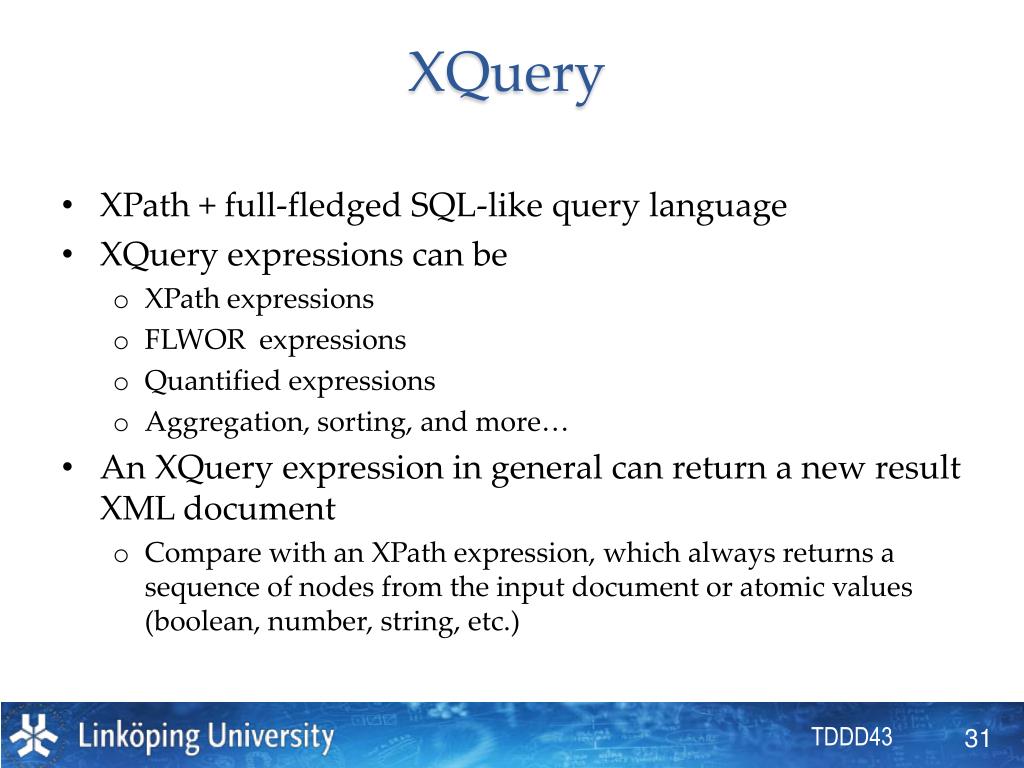 XQuery

• XPath + full-fledged SQL-like query language
• XQuery expressions can be
  o XPath expressions
  o FLWOR expressions
  o Quantified expressions
  o Aggregation, sorting, and more…
• An XQuery expression in general can return a new result XML document
  o Compare with an XPath expression, which always returns a sequence of nodes from the input document or atomic values (boolean, number, string, etc.)

Linköping University
TDDD43
31